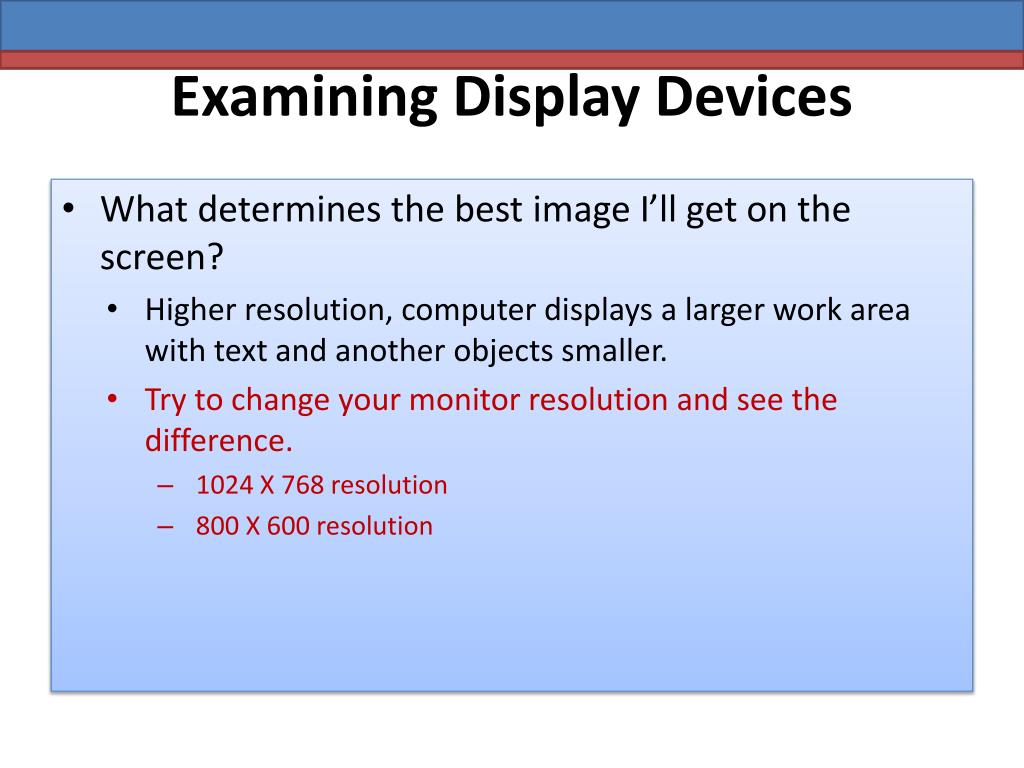 Examining Display Devices

• What determines the best image I'll get on the screen?

• Higher resolution, computer displays a larger work area with text and another objects smaller.

• Try to change your monitor resolution and see the difference.

– 1024 X 768 resolution

– 800 X 600 resolution